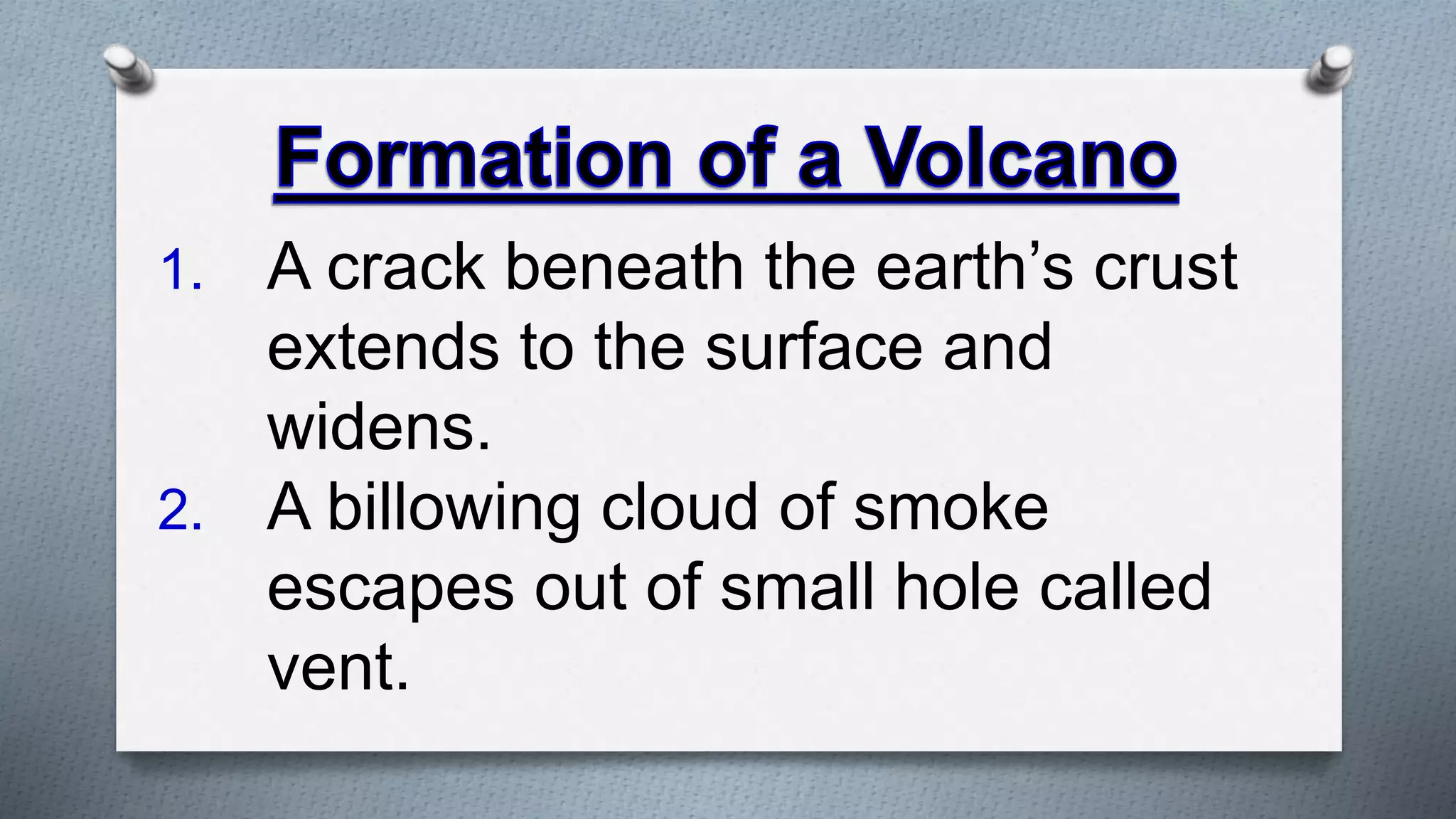 Formation of a Volcano

1. A crack beneath the earth’s crust extends to the surface and widens.
2. A billowing cloud of smoke escapes out of small hole called vent.